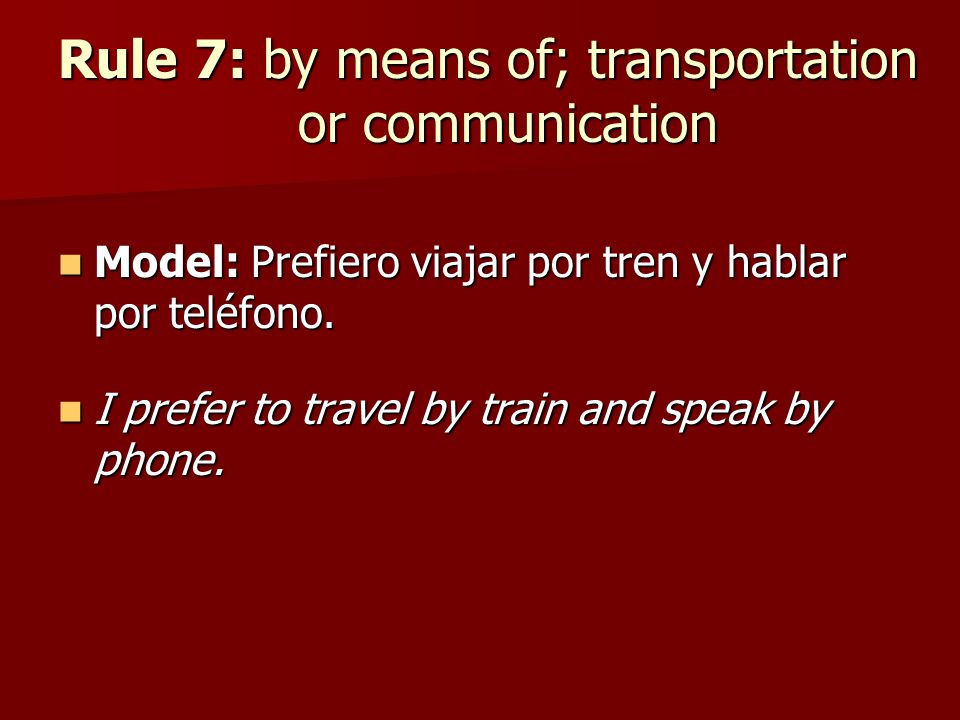 Rule 7: by means of; transportation or communication

Model: Prefiero viajar por tren y hablar por teléfono.

I prefer to travel by train and speak by phone.